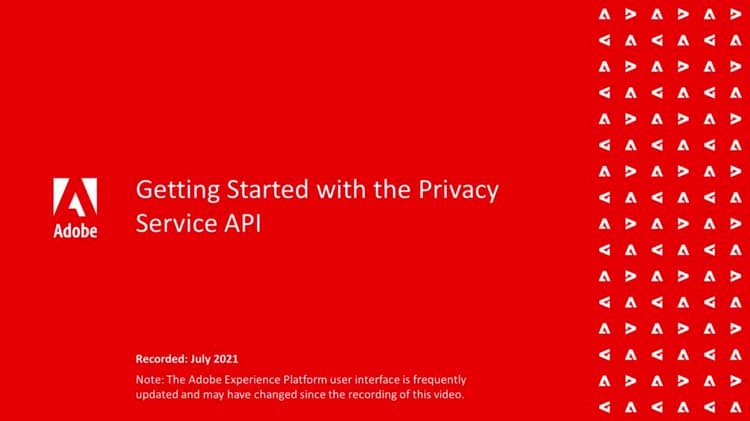 Adobe

Getting Started with the Privacy Service API

Recorded: July 2021

Note: The Adobe Experience Platform user interface is frequently updated and may have changed since the recording of this video.